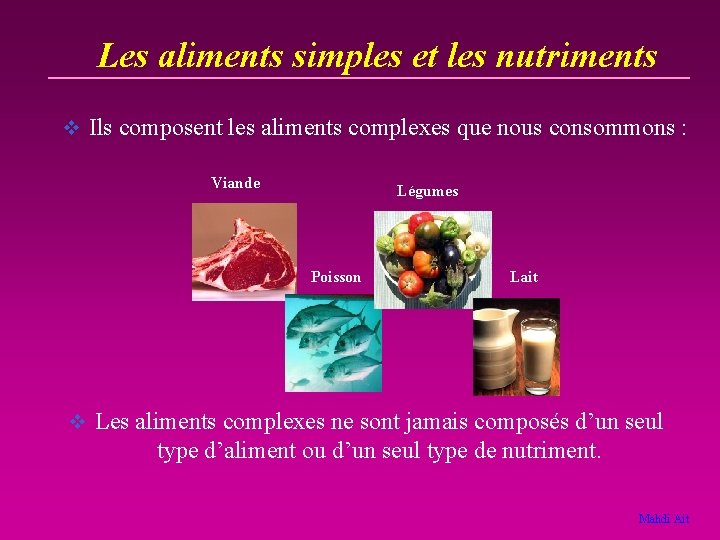 Les aliments simples et les nutriments

❖ Ils composent les aliments complexes que nous consommons :

Viande

Légumes

Poisson

Lait

❖ Les aliments complexes ne sont jamais composés d'un seul type d'aliment ou d'un seul type de nutriment.

Mahdi Ait